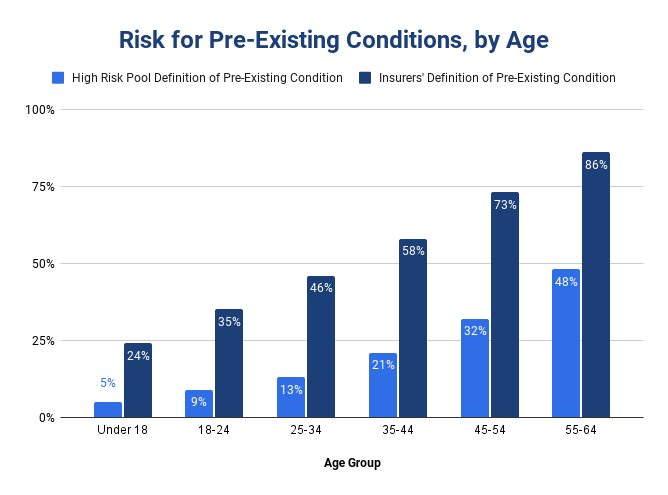 Risk for Pre-Existing Conditions, by Age

High Risk Pool Definition of Pre-Existing Condition
Insurers' Definition of Pre-Existing Condition

100%
75%
50%
25%
0%

5%
24%
9%
35%
13%
46%
21%
58%
32%
73%
48%
86%

Under 18
18-24
25-34
35-44
45-54
55-64

Age Group